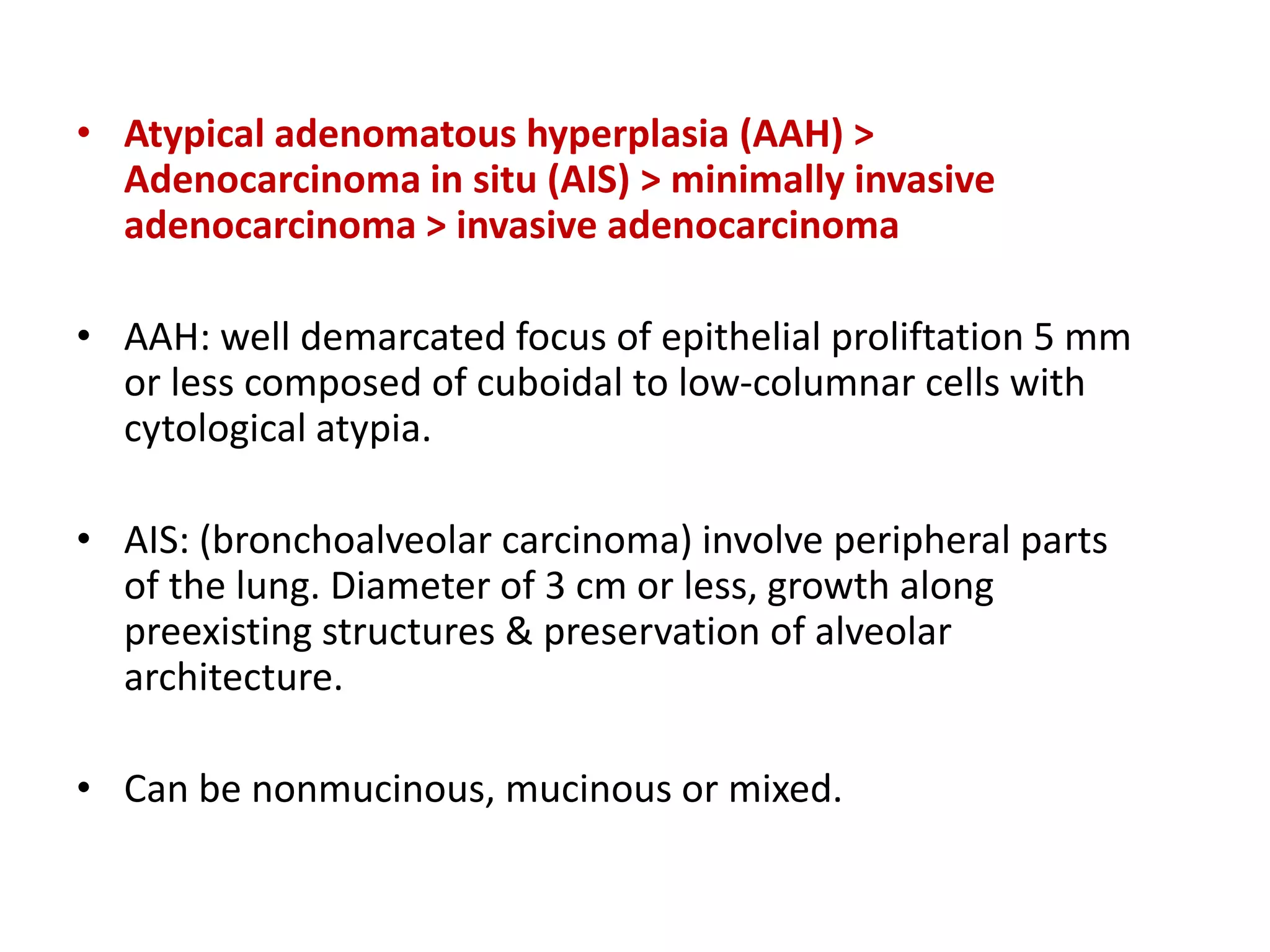 • Atypical adenomatous hyperplasia (AAH) > Adenocarcinoma in situ (AIS) > minimally invasive adenocarcinoma > invasive adenocarcinoma

• AAH: well demarcated focus of epithelial proliftation 5 mm or less composed of cuboidal to low-columnar cells with cytological atypia.

• AIS: (bronchoalveolar carcinoma) involve peripheral parts of the lung. Diameter of 3 cm or less, growth along preexisting structures & preservation of alveolar architecture.

• Can be nonmucinous, mucinous or mixed.